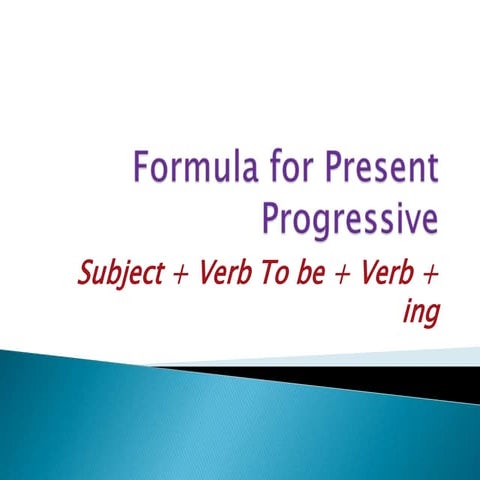 Formula for Present Progressive

Subject + Verb To be + Verb + ing